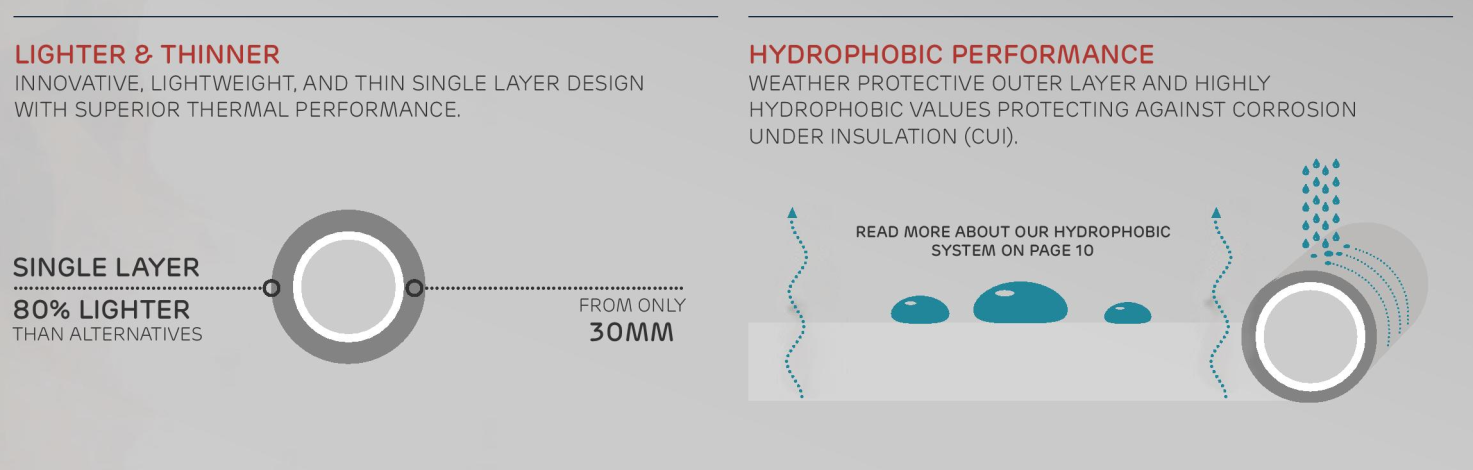 LIGHTER & THINNER
INNOVATIVE, LIGHTWEIGHT, AND THIN SINGLE LAYER DESIGN WITH SUPERIOR THERMAL PERFORMANCE.

SINGLE LAYER
80% LIGHTER
THAN ALTERNATIVES

FROM ONLY
30MM

HYDROPHOBIC PERFORMANCE
WEATHER PROTECTIVE OUTER LAYER AND HIGHLY HYDROPHOBIC VALUES PROTECTING AGAINST CORROSION UNDER INSULATION (CUI).

READ MORE ABOUT OUR HYDROPHOBIC SYSTEM ON PAGE 10